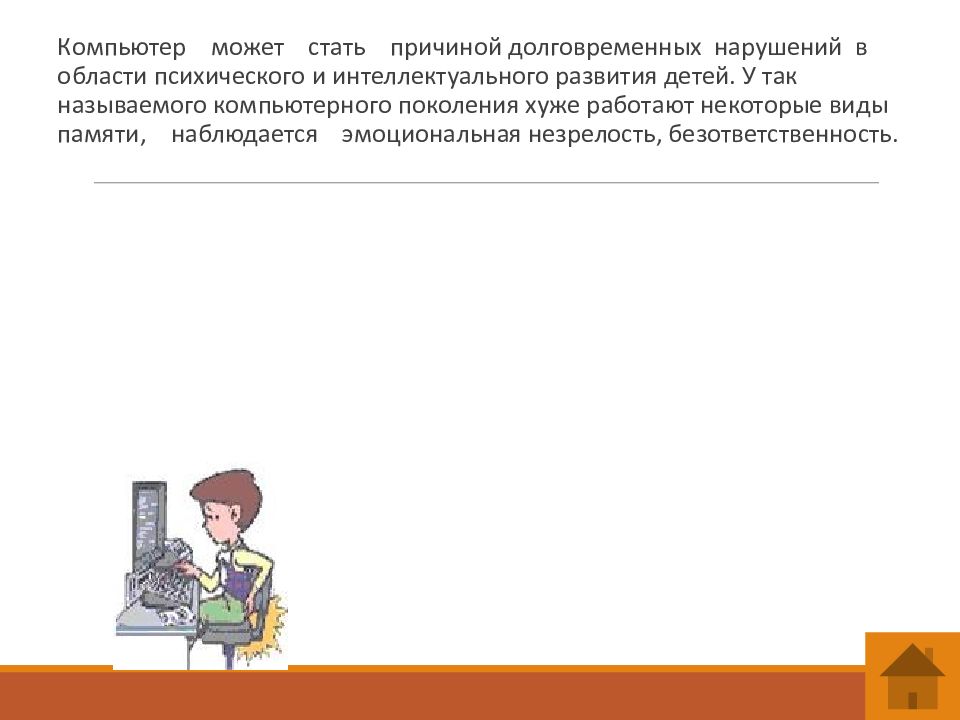 Компьютер может стать причиной долговременных нарушений в области психического и интеллектуального развития детей. У так называемого компьютерного поколения хуже работают некоторые виды памяти, наблюдается эмоциональная незрелость, безответственность.